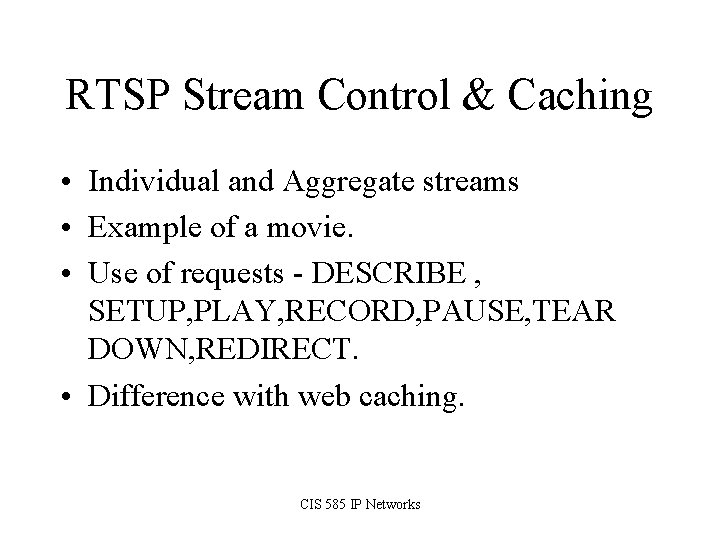 RTSP Stream Control & Caching

• Individual and Aggregate streams
• Example of a movie.
• Use of requests - DESCRIBE , SETUP,PLAY,RECORD,PAUSE,TEAR DOWN,REDIRECT.
• Difference with web caching.

CIS 585 IP Networks